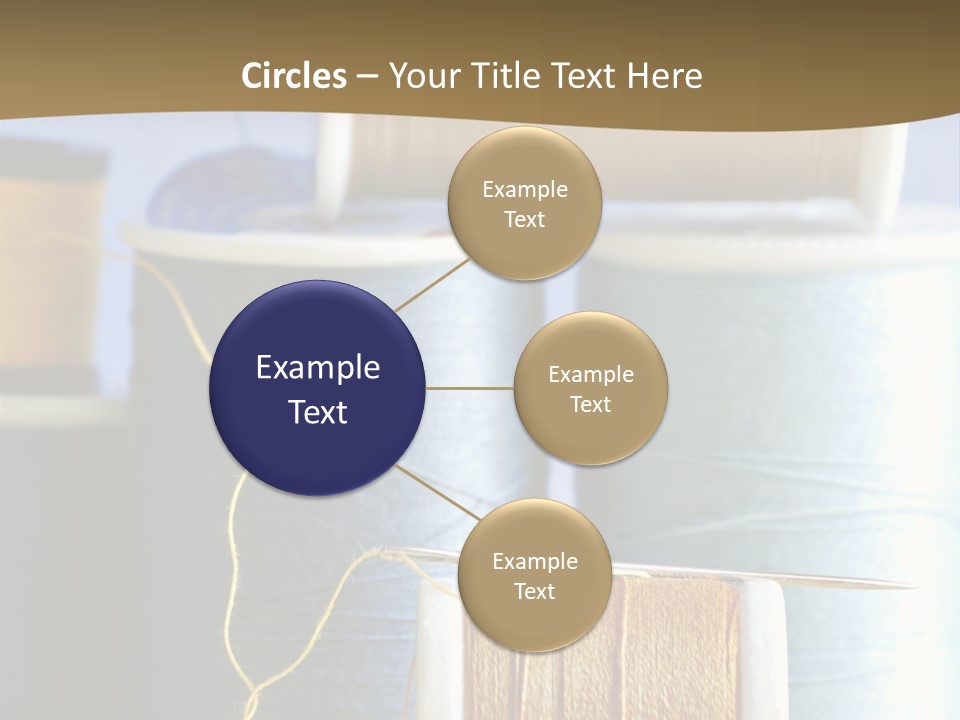 Circles – Your Title Text Here

Example Text

Example Text

Example Text

Example Text